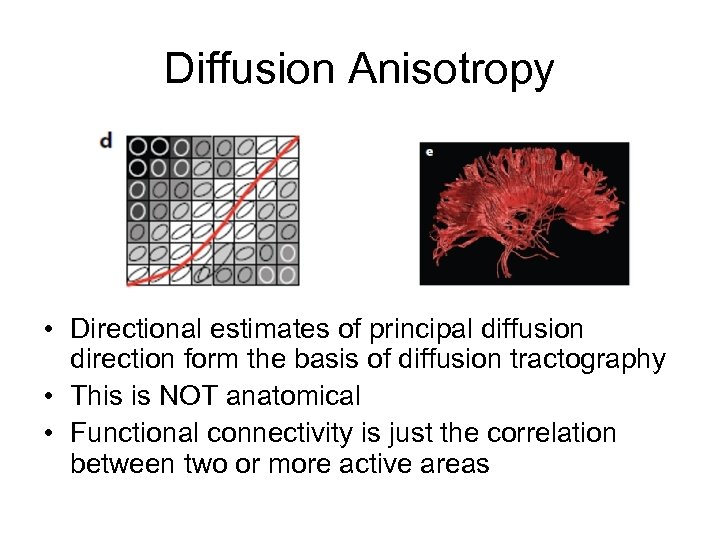 Diffusion Anisotropy

d

e

• Directional estimates of principal diffusion direction form the basis of diffusion tractography
• This is NOT anatomical
• Functional connectivity is just the correlation between two or more active areas